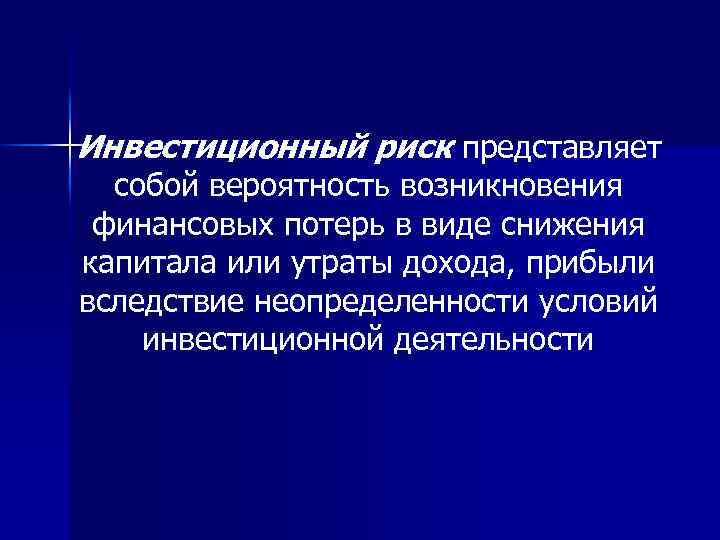 Инвестиционный риск представляет собой вероятность возникновения финансовых потерь в виде снижения капитала или утраты дохода, прибыли вследствие неопределенности условий инвестиционной деятельности